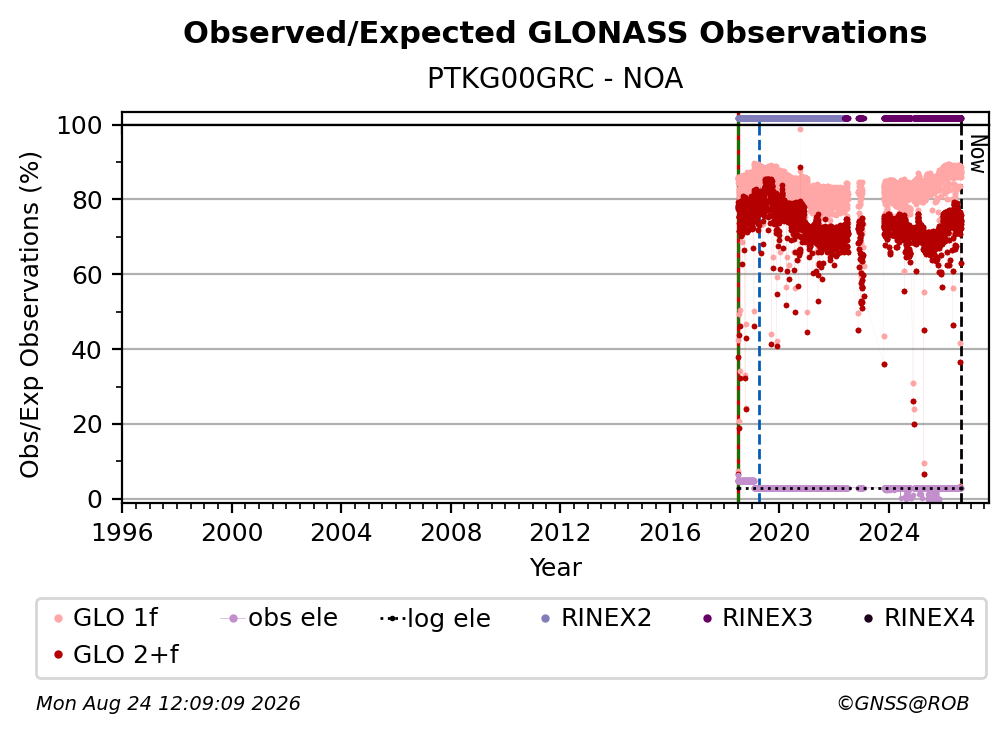 Observed/Expected GLONASS Observations

PTKG00GRC - NOA

Obs/Exp Observations (%)

100
80
60
40
20
0

Now

1996 2000 2004 2008 2012 2016 2020 2024

Year

GLO 1f
GLO 2+f
obs ele
log ele
RINEX2
RINEX3
RINEX4

Mon Aug 24 12:09:09 2026

©GNSS@ROB